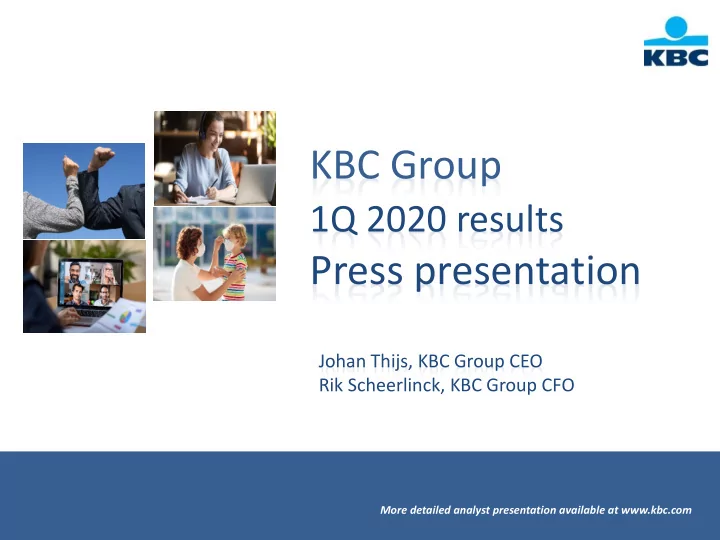 KBC

KBC Group
1Q 2020 results
Press presentation

Johan Thijs, KBC Group CEO
Rik Scheerlinck, KBC Group CFO

More detailed analyst presentation available at www.kbc.com